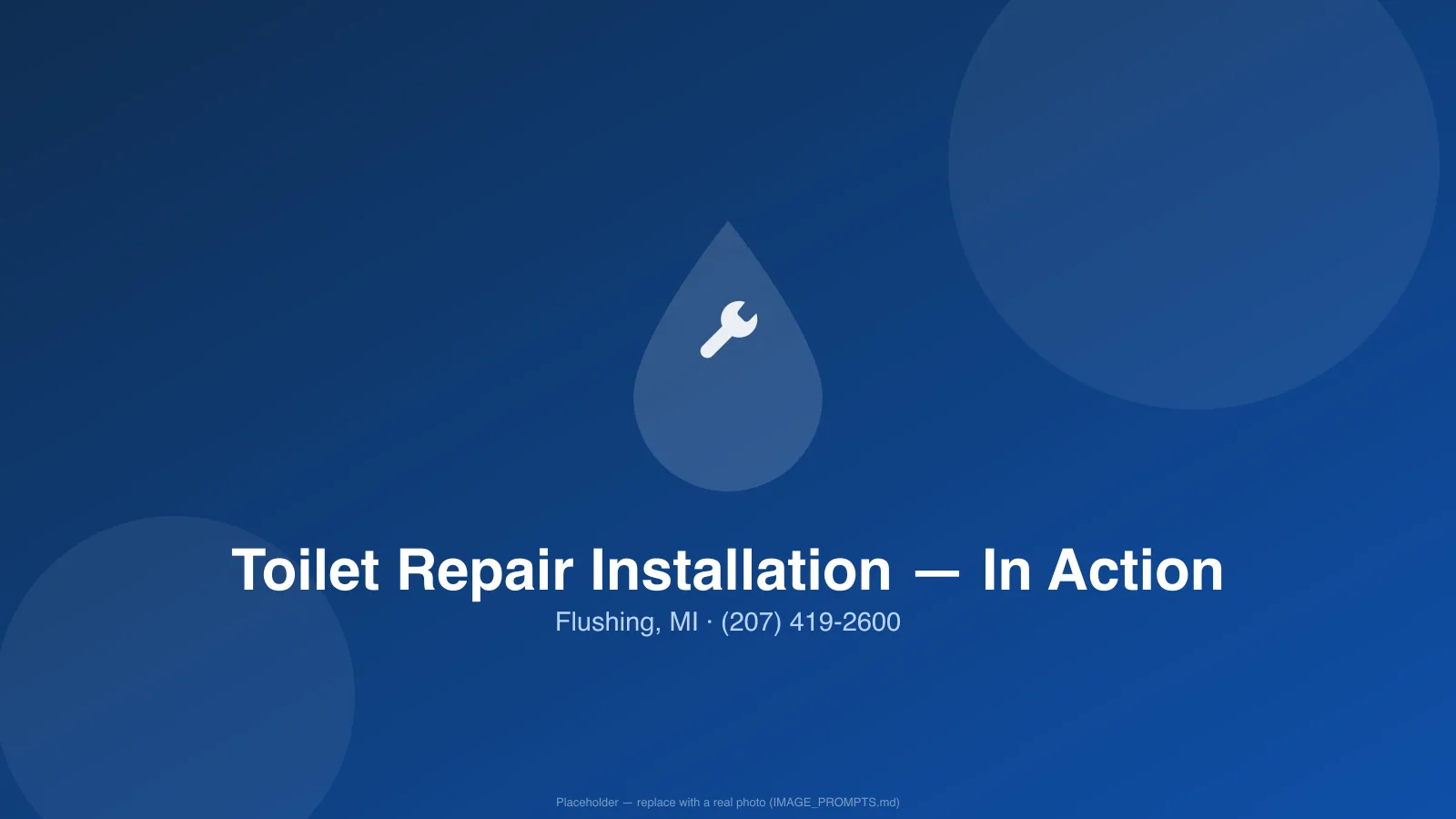 Toilet Repair Installation — In Action

Flushing, MI · (207) 419-2600

Placeholder — replace with a real photo (IMAGE_PROMPTS.md)